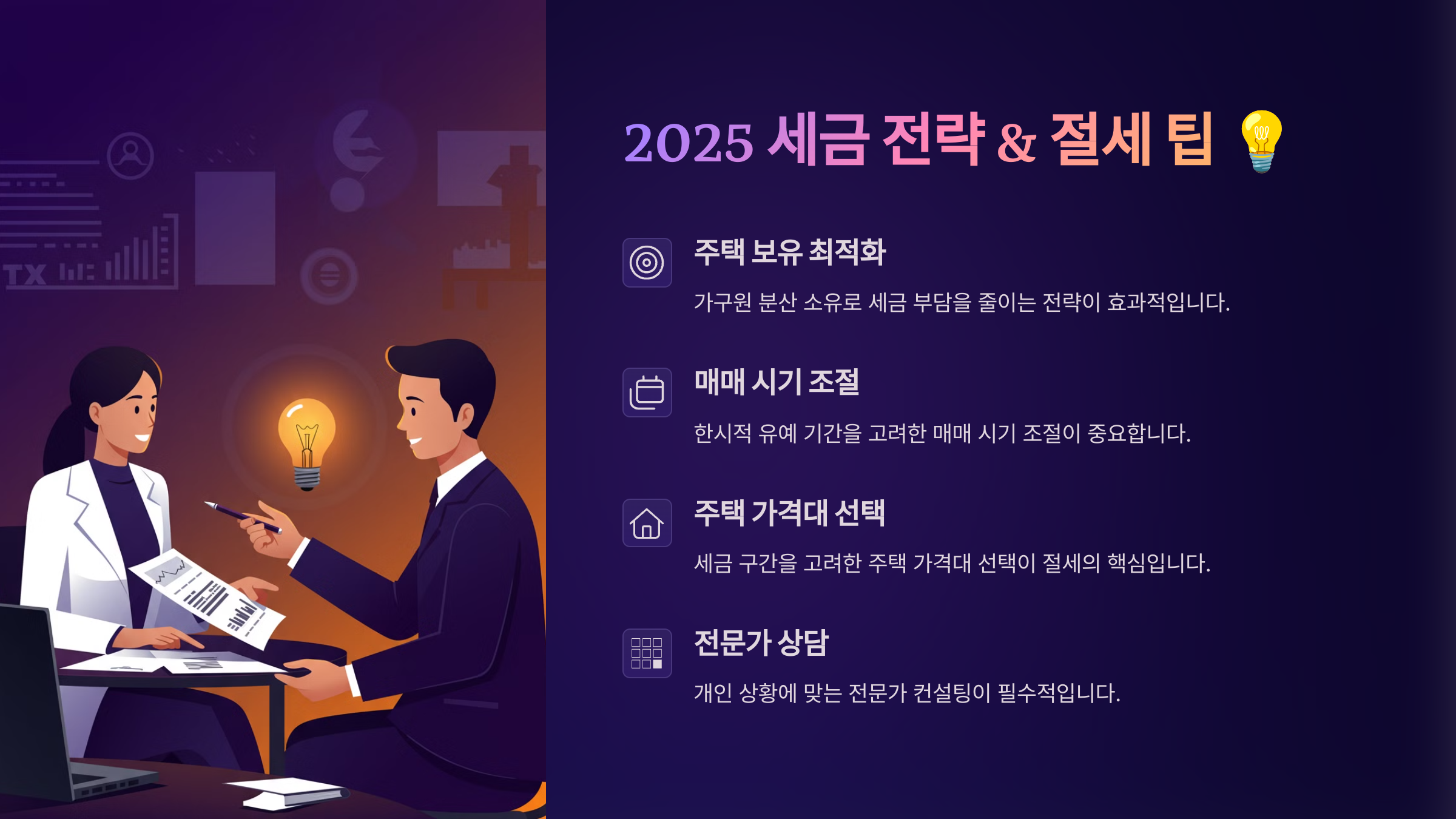 TX

2025 세금 전략 & 절세 팁 💡

주택 보유 최적화

가구원 분산 소유로 세금 부담을 줄이는 전략이 효과적입니다.

매매 시기 조절

한시적 유예 기간을 고려한 매매 시기 조절이 중요합니다.

주택 가격대 선택

세금 구간을 고려한 주택 가격대 선택이 절세의 핵심입니다.

전문가 상담

개인 상황에 맞는 전문가 컨설팅이 필수적입니다.